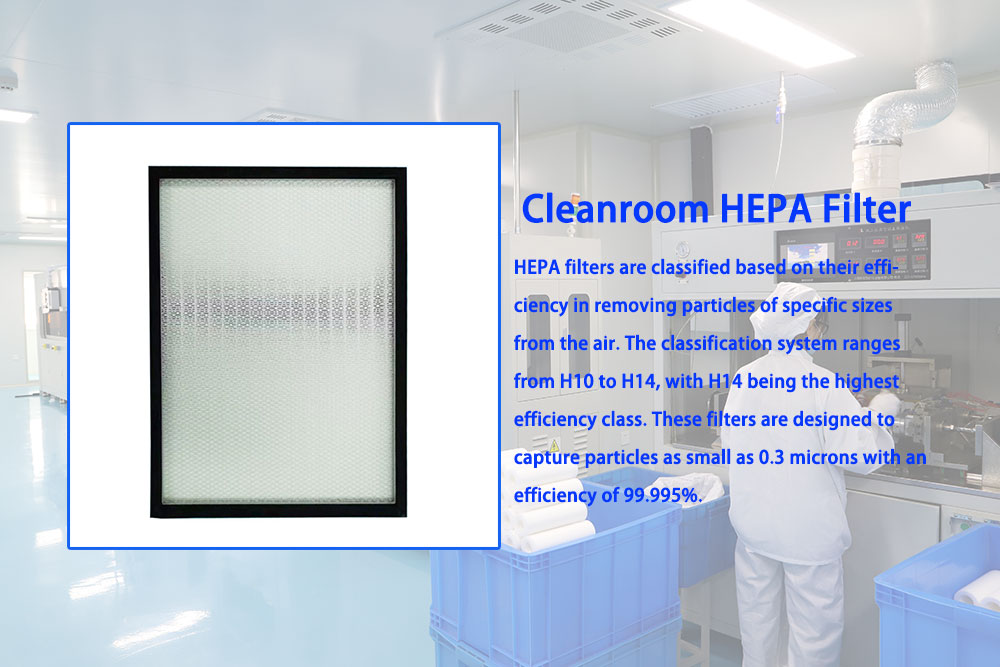 Cleanroom HEPA Filter

HEPA filters are classified based on their efficiency in removing particles of specific sizes from the air. The classification system ranges from H10 to H14, with H14 being the highest efficiency class. These filters are designed to capture particles as small as 0.3 microns with an efficiency of 99.995%.